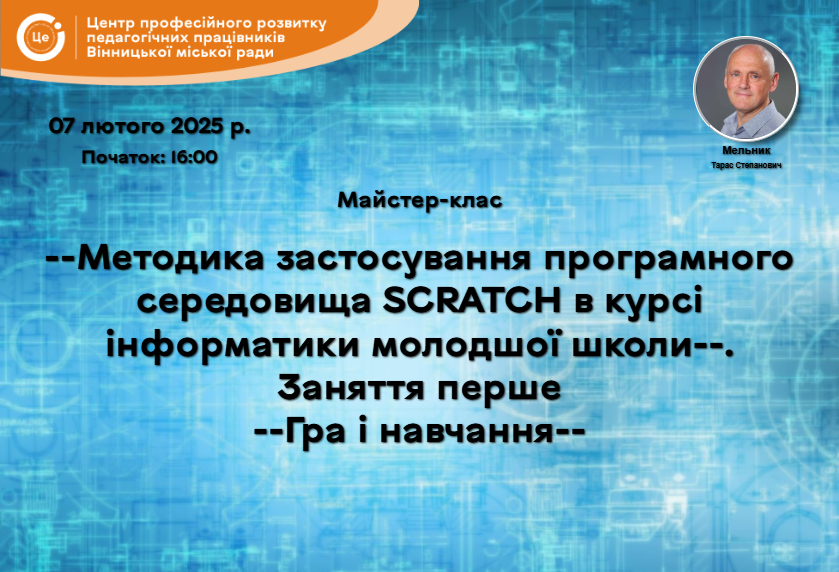 Це

Центр професійного розвитку педагогічних працівників Вінницької міської ради

07 лютого 2025 р.

Початок: 16:00

Мельник
Тарас Степанович

Майстер-клас

--Методика застосування програмного середовища SCRATCH в курсі інформатики молодшої школи--.
Заняття перше
--Гра і навчання--